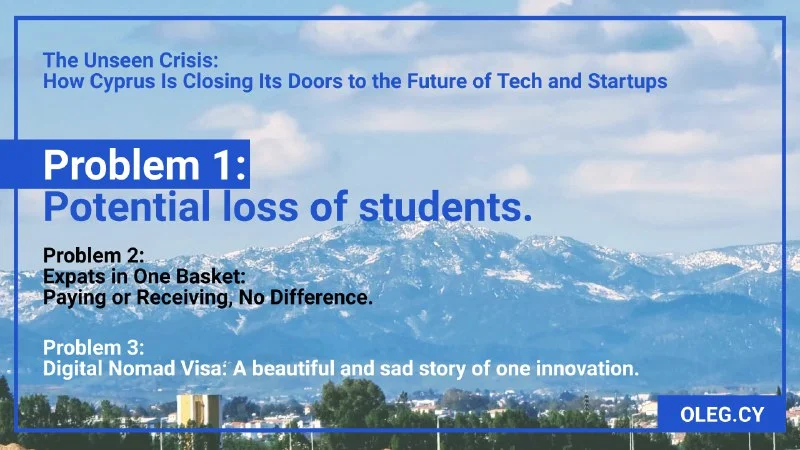 The Unseen Crisis:
How Cyprus Is Closing Its Doors to the Future of Tech and Startups

Problem 1:
Potential loss of students.

Problem 2:
Expats in One Basket:
Paying or Receiving, No Difference.

Problem 3:
Digital Nomad Visa: A beautiful and sad story of one innovation.

OLEG.CY